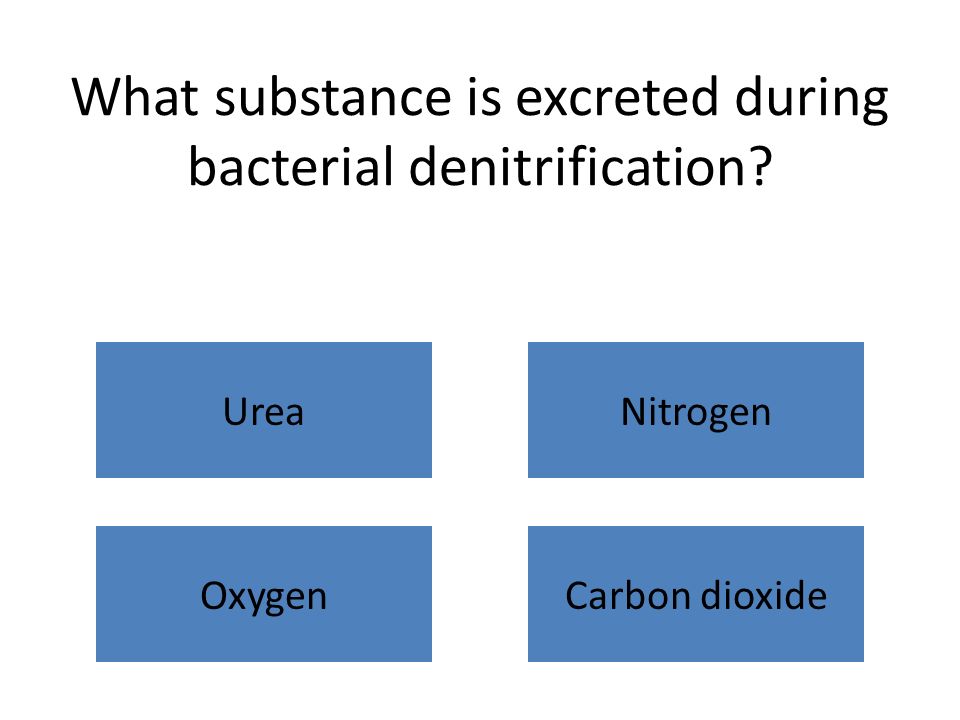 What substance is excreted during bacterial denitrification?

Urea

Nitrogen

Oxygen

Carbon dioxide